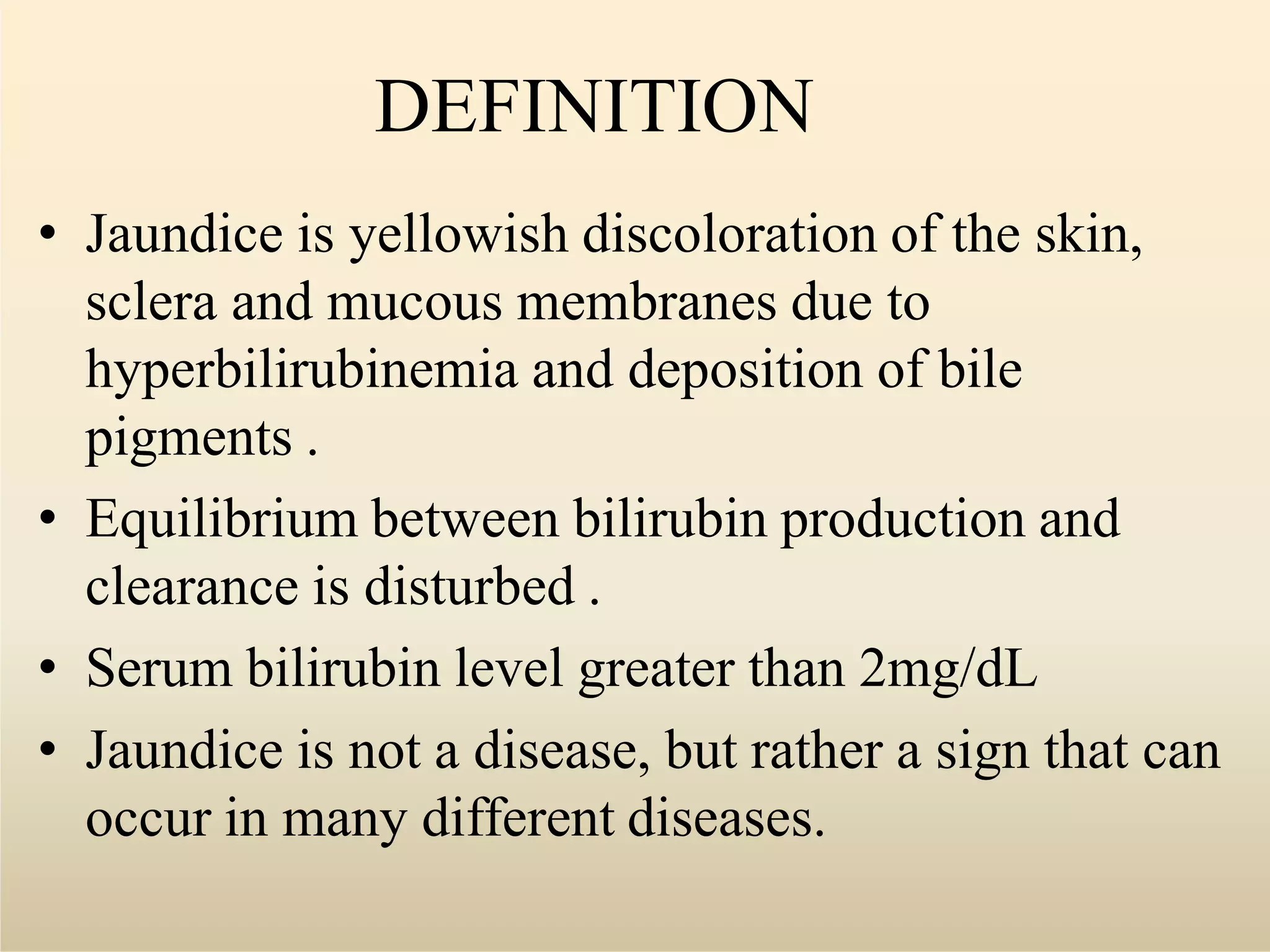 DEFINITION

• Jaundice is yellowish discoloration of the skin, sclera and mucous membranes due to hyperbilirubinemia and deposition of bile pigments .

• Equilibrium between bilirubin production and clearance is disturbed .

• Serum bilirubin level greater than 2mg/dL

• Jaundice is not a disease, but rather a sign that can occur in many different diseases.